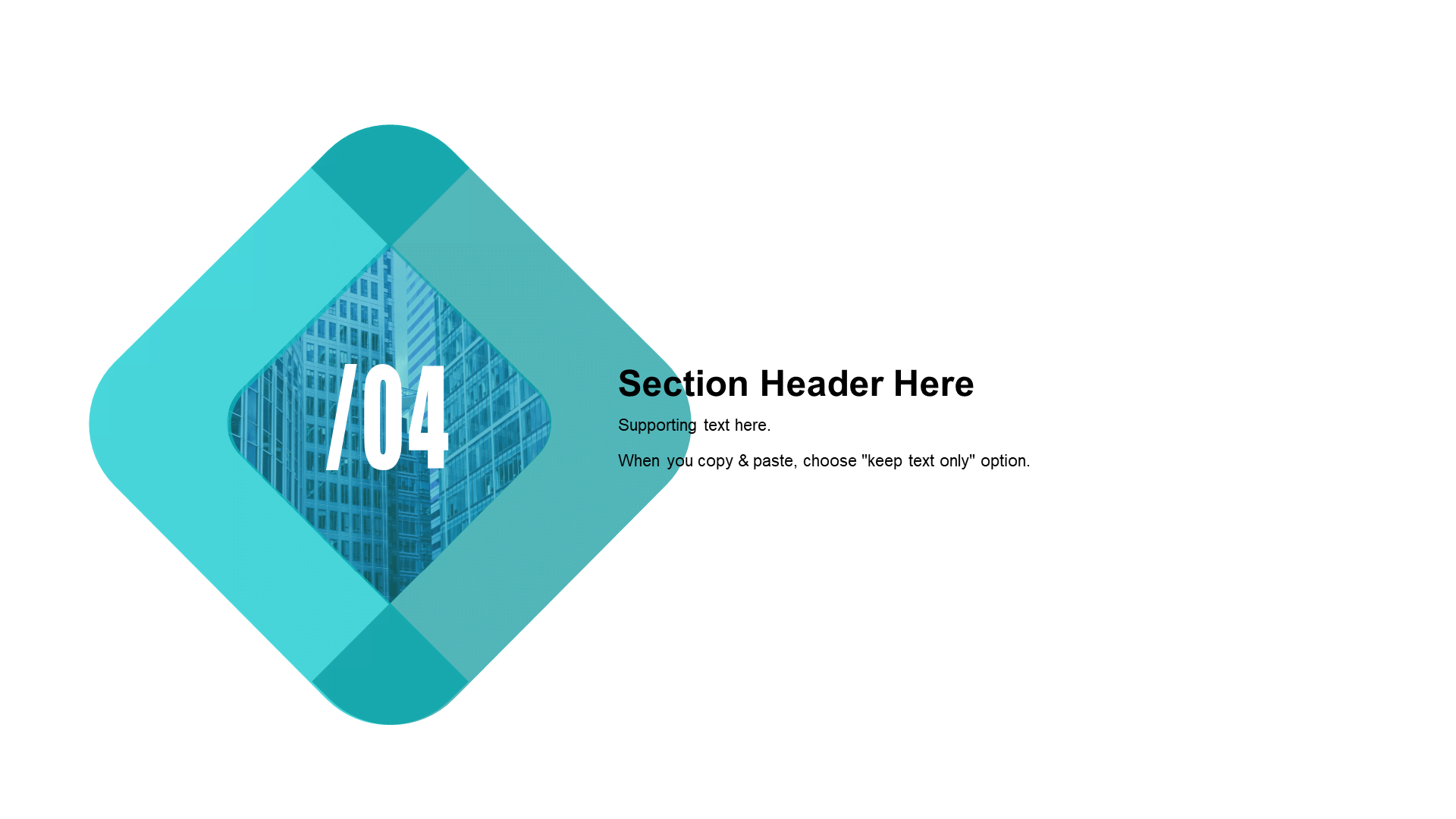 /04

Section Header Here

Supporting text here.

When you copy & paste, choose "keep text only" option.